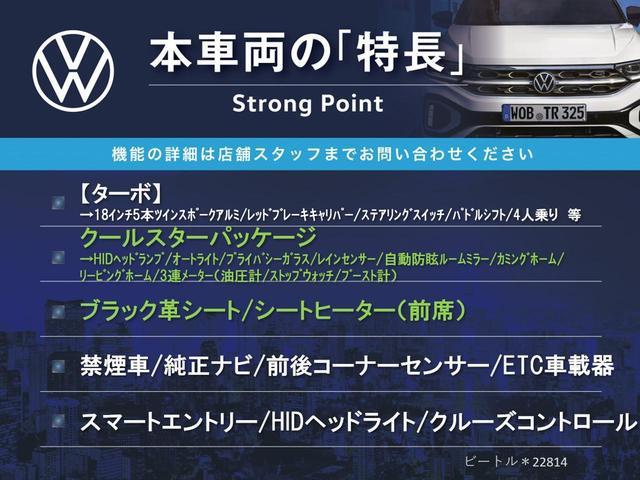 本車両の「特長」

Strong Point

WOB TR 325

機能の詳細は店舗スタッフまでお問い合わせください

【ターボ】
→18インチ5本ツインスポークアルミ/レッドブレーキキャリパー/ステアリングスイッチ/パドルシフト/4人乗り 等

クールスターパッケージ
→HIDヘッドランプ/オートライト/プライバシーガラス/レインセンサー/自動防眩ルームミラー/カミングホーム/リービングホーム/3連メーター(油圧計/ストップウォッチ/ブースト計)

ブラック革シート/シートヒーター(前席)

禁煙車/純正ナビ/前後コーナーセンサー/ETC車載器

スマートエントリー/HIDヘッドライト/クルーズコントロール

ビートル＊22814